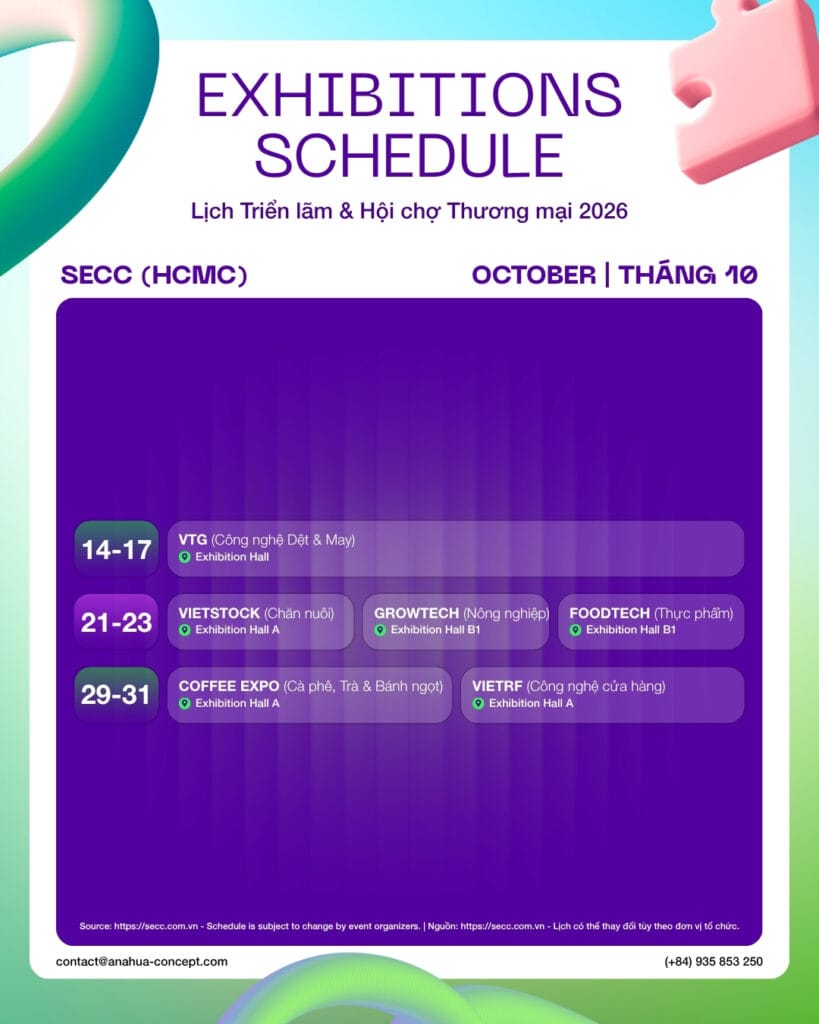 EXHIBITIONS SCHEDULE

Lịch Triển lãm & Hội chợ Thương mại 2026

SECC (HCMC)

OCTOBER | THÁNG 10

14-17
VTG (Công nghệ Dệt & May)
Exhibition Hall

21-23
VIETSTOCK (Chăn nuôi)
Exhibition Hall A
GROWTECH (Nông nghiệp)
Exhibition Hall B1
FOODTECH (Thực phẩm)
Exhibition Hall B1

29-31
COFFEE EXPO (Cà phê, Trà & Bánh ngọt)
Exhibition Hall A
VIETRF (Công nghệ cửa hàng)
Exhibition Hall A

Source: https://secc.com.vn - Schedule is subject to change by event organizers. | Nguồn: https://secc.com.vn - Lịch có thể thay đổi tùy theo đơn vị tổ chức.

contact@anahua-concept.com

(+84) 935 853 250